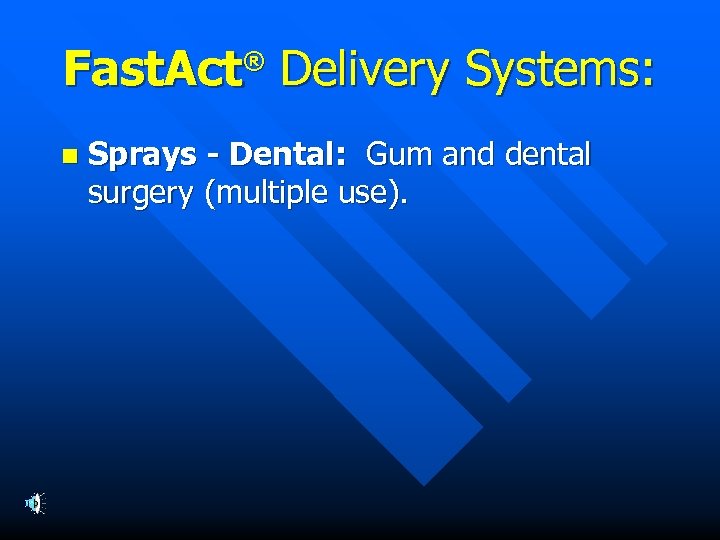 FastAct® Delivery Systems:

Sprays - Dental: Gum and dental surgery (multiple use).